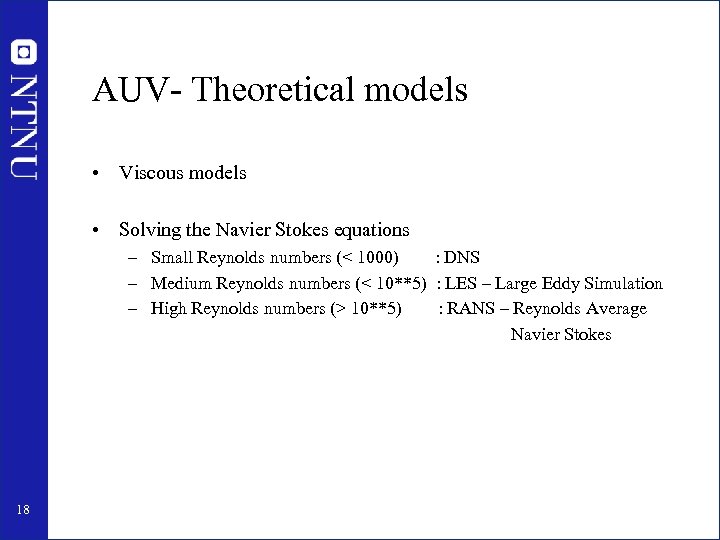 NTNU

AUV- Theoretical models

• Viscous models

• Solving the Navier Stokes equations
– Small Reynolds numbers (< 1000) : DNS
– Medium Reynolds numbers (< 10**5) : LES – Large Eddy Simulation
– High Reynolds numbers (> 10**5) : RANS – Reynolds Average Navier Stokes

18